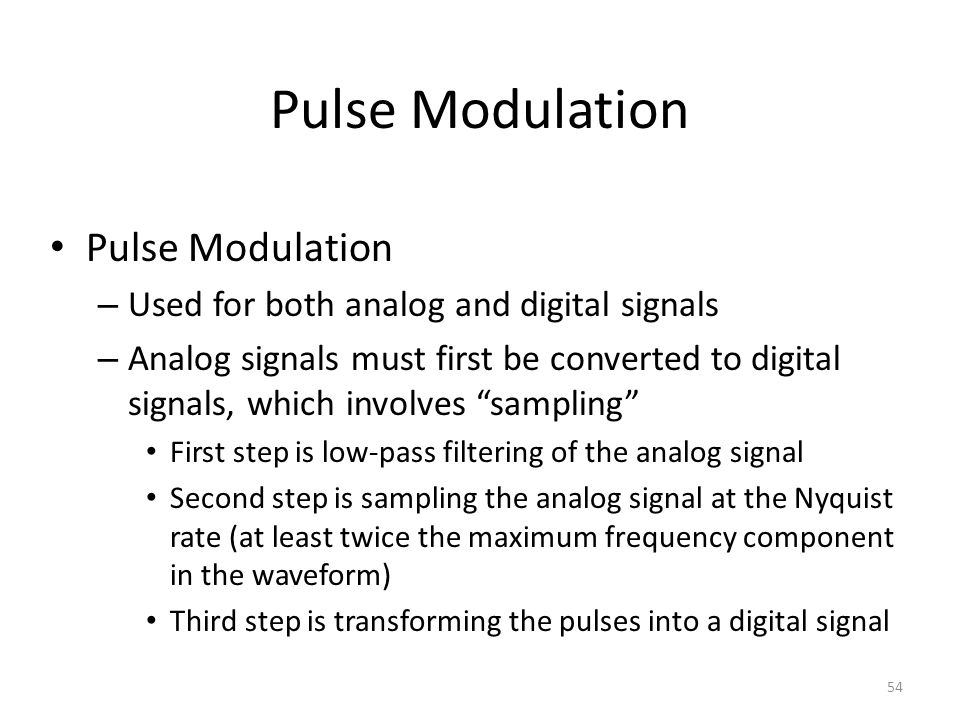 Pulse Modulation

• Pulse Modulation
– Used for both analog and digital signals
– Analog signals must first be converted to digital signals, which involves “sampling”
• First step is low-pass filtering of the analog signal
• Second step is sampling the analog signal at the Nyquist rate (at least twice the maximum frequency component in the waveform)
• Third step is transforming the pulses into a digital signal

54